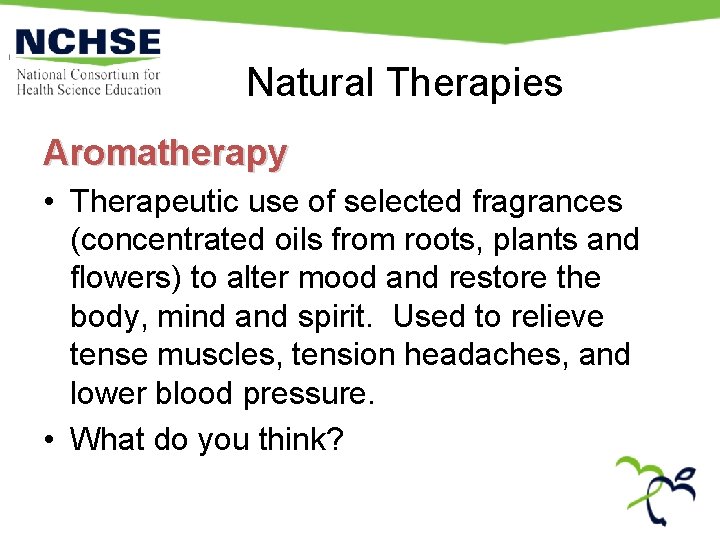 NCHSE
National Consortium for Health Science Education

Natural Therapies

Aromatherapy

• Therapeutic use of selected fragrances (concentrated oils from roots, plants and flowers) to alter mood and restore the body, mind and spirit. Used to relieve tense muscles, tension headaches, and lower blood pressure.

• What do you think?